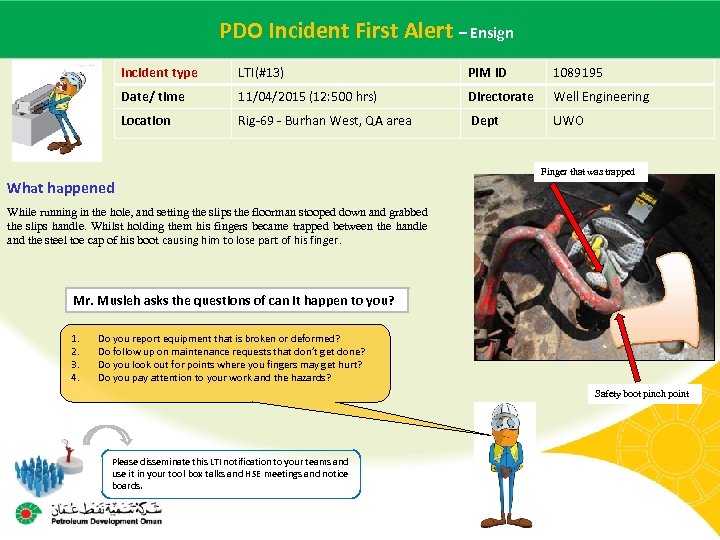 PDO Incident First Alert – Ensign

| Incident type | LTI(#13) | PIM ID | 1089195 |
|---|---|---|---|
| Date/ time | 11/04/2015 (12:500 hrs) | Directorate | Well Engineering |
| Location | Rig-69 - Burhan West, QA area | Dept | UWO |

What happened

While running in the hole, and setting the slips the floorman stooped down and grabbed the slips handle. Whilst holding them his fingers became trapped between the handle and the steel toe cap of his boot causing him to lose part of his finger.

Finger that was trapped

Safety boot pinch point

Mr. Musleh asks the questions of can it happen to you?

1. Do you report equipment that is broken or deformed?
2. Do follow up on maintenance requests that don't get done?
3. Do you look out for points where you fingers may get hurt?
4. Do you pay attention to your work and the hazards?

Please disseminate this LTI notification to your teams and use it in your tool box talks and HSE meetings and notice boards.

شركة تنمية نفط عمان
Petroleum Development Oman